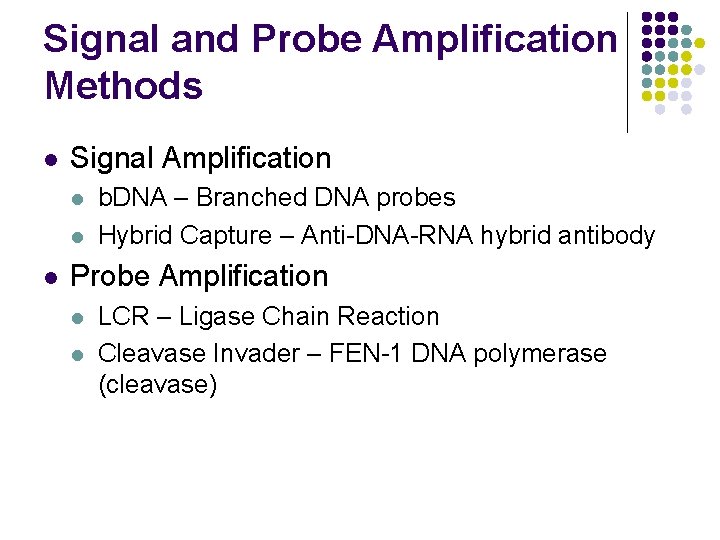 Signal and Probe Amplification Methods

- Signal Amplification
  - bDNA – Branched DNA probes
  - Hybrid Capture – Anti-DNA-RNA hybrid antibody
- Probe Amplification
  - LCR – Ligase Chain Reaction
  - Cleavase Invader – FEN-1 DNA polymerase (cleavase)